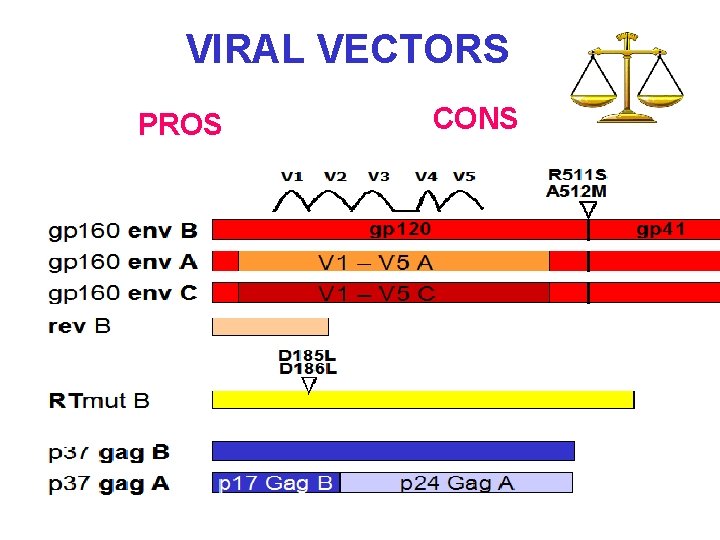 VIRAL VECTORS

PROS

CONS

V1 V2 V3 V4 V5

R511S
A512M

gp160 env B
gp120
gp41

gp160 env A
V1 – V5 A

gp160 env C
V1 – V5 C

rev B

D185L
D186L

RTmut B

p37 gag B

p37 gag A
p17 Gag B
p24 Gag A